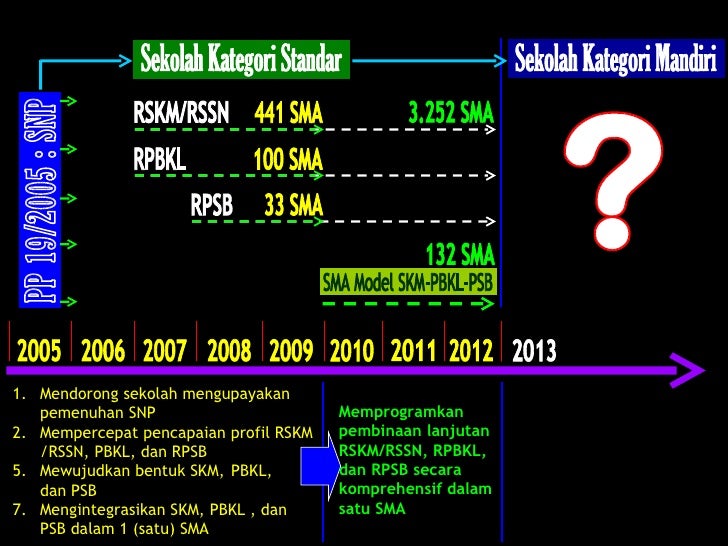 Sekolah Kategori Standar

Sekolah Kategori Mandiri

PP 19/2005 : SNP

RSKM/RSSN 441 SMA 3.252 SMA

RPBKL 100 SMA

RPSB 33 SMA

132 SMA

SMA Model SKM-PBKL-PSB

?

2005 2006 2007 2008 2009 2010 2011 2012 2013

1. Mendorong sekolah mengupayakan pemenuhan SNP
2. Mempercepat pencapaian profil RSKM /RSSN, PBKL, dan RPSB
5. Mewujudkan bentuk SKM, PBKL, dan PSB
7. Mengintegrasikan SKM, PBKL , dan PSB dalam 1 (satu) SMA

Memprogramkan pembinaan lanjutan RSKM/RSSN, RPBKL, dan RPSB secara komprehensif dalam satu SMA